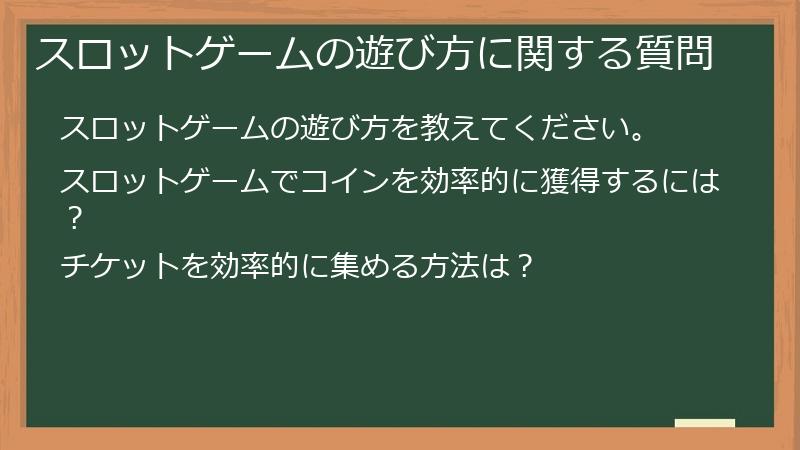 スロットゲームの遊び方に関する質問

スロットゲームの遊び方を教えてください。

スロットゲームでコインを効率的に獲得するには？

チケットを効率的に集める方法は？